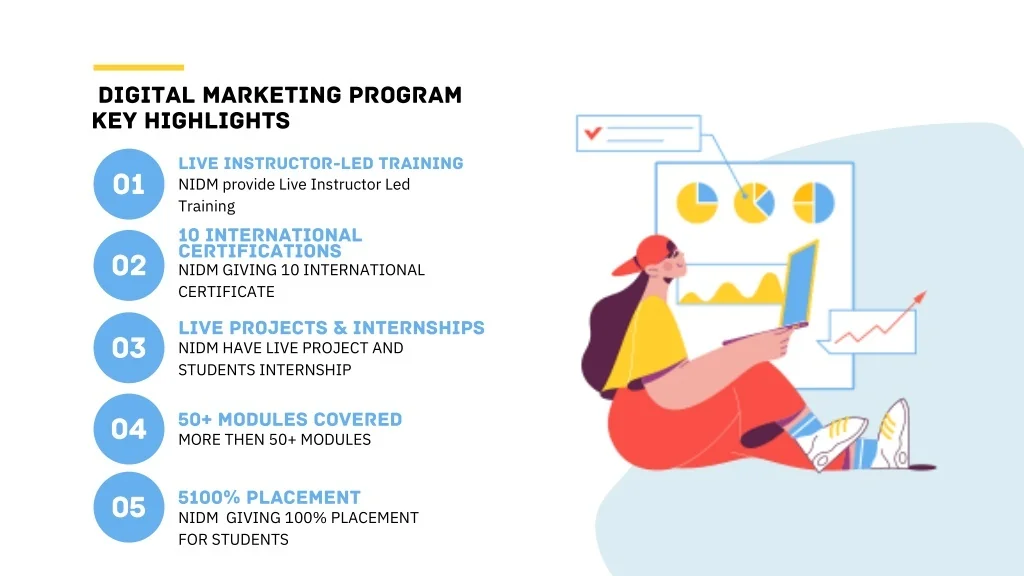 DIGITAL MARKETING PROGRAM KEY HIGHLIGHTS

01
LIVE INSTRUCTOR-LED TRAINING
NIDM provide Live Instructor Led Training

02
10 INTERNATIONAL CERTIFICATIONS
NIDM GIVING 10 INTERNATIONAL CERTIFICATE

03
LIVE PROJECTS & INTERNSHIPS
NIDM HAVE LIVE PROJECT AND STUDENTS INTERNSHIP

04
50+ MODULES COVERED
MORE THEN 50+ MODULES

05
5100% PLACEMENT
NIDM GIVING 100% PLACEMENT FOR STUDENTS